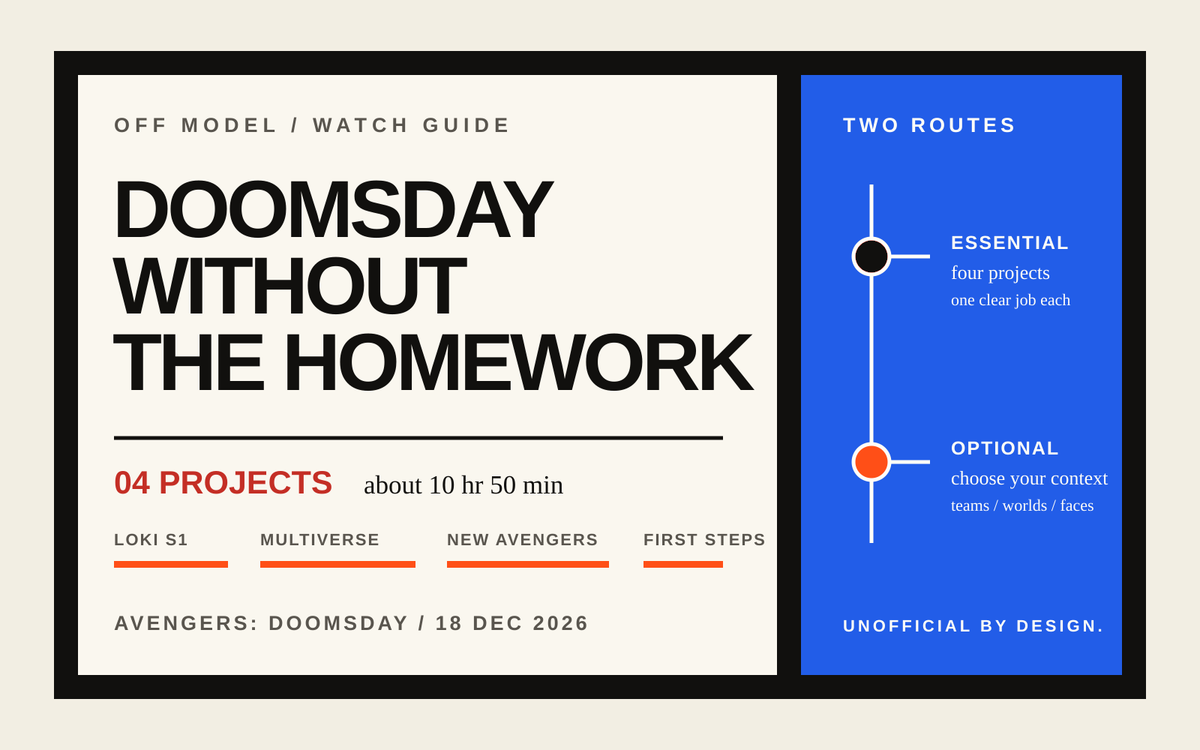 OFF MODEL / WATCH GUIDE

DOOMSDAY WITHOUT THE HOMEWORK

04 PROJECTS about 10 hr 50 min

LOKI S1

MULTIVERSE

NEW AVENGERS

FIRST STEPS

AVENGERS: DOOMSDAY / 18 DEC 2026

TWO ROUTES

ESSENTIAL
four projects
one clear job each

OPTIONAL
choose your context
teams / worlds / faces

UNOFFICIAL BY DESIGN.